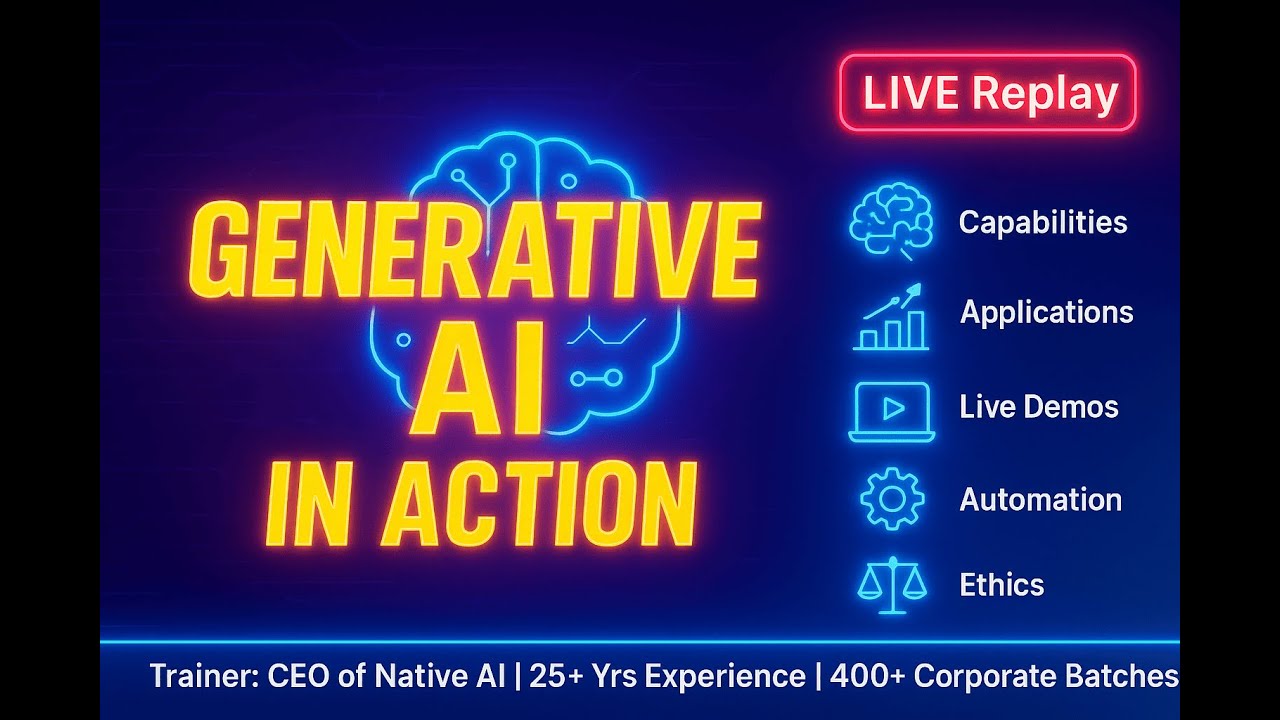 GENERATIVE AI IN ACTION

LIVE Replay

Capabilities

Applications

Live Demos

Automation

Ethics

Trainer: CEO of Native AI | 25+ Yrs Experience | 400+ Corporate Batches